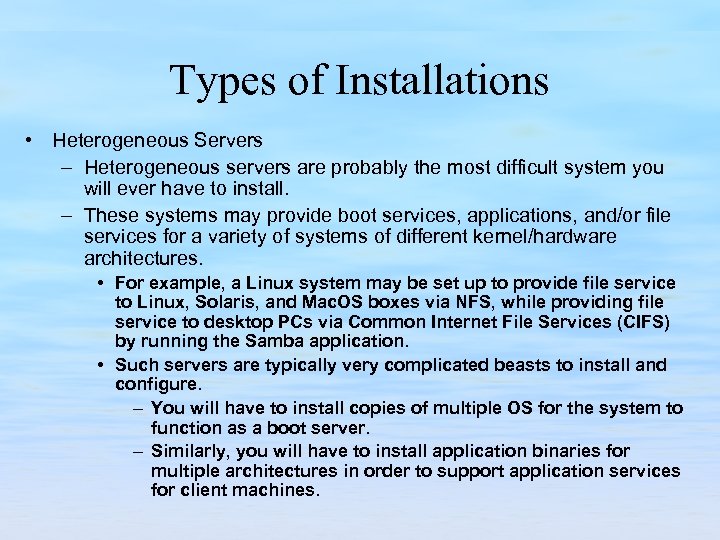 Types of Installations

• Heterogeneous Servers

– Heterogeneous servers are probably the most difficult system you will ever have to install.

– These systems may provide boot services, applications, and/or file services for a variety of systems of different kernel/hardware architectures.

• For example, a Linux system may be set up to provide file service to Linux, Solaris, and MacOS boxes via NFS, while providing file service to desktop PCs via Common Internet File Services (CIFS) by running the Samba application.

• Such servers are typically very complicated beasts to install and configure.

– You will have to install copies of multiple OS for the system to function as a boot server.

– Similarly, you will have to install application binaries for multiple architectures in order to support application services for client machines.